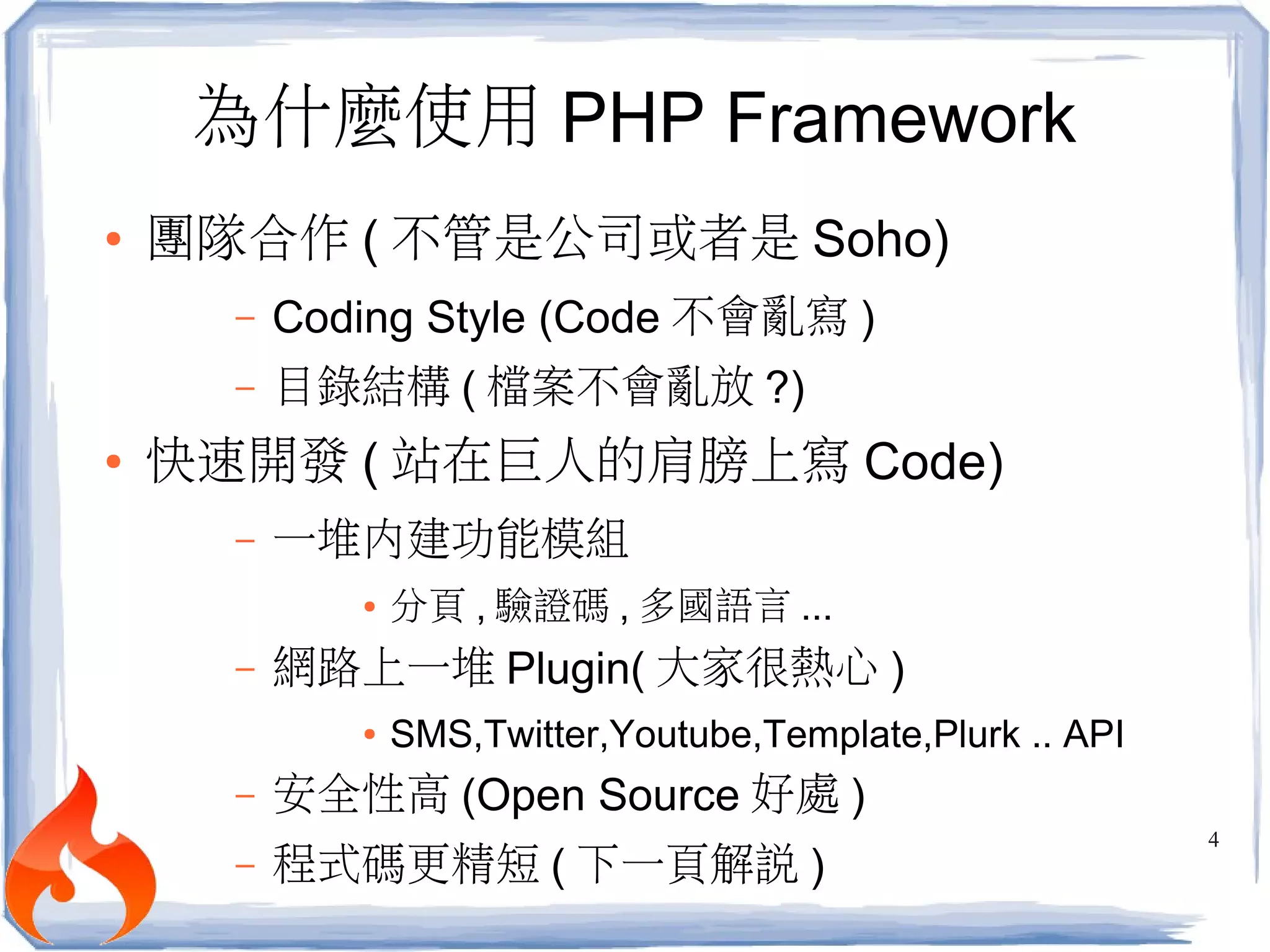 為什麼使用 PHP Framework

• 團隊合作 ( 不管是公司或者是 Soho)
  – Coding Style (Code 不會亂寫 )
  – 目錄結構 ( 檔案不會亂放 ?)
• 快速開發 ( 站在巨人的肩膀上寫 Code)
  – 一堆內建功能模組
    • 分頁 , 驗證碼 , 多國語言 ...
  – 網路上一堆 Plugin( 大家很熱心 )
    • SMS,Twitter,Youtube,Template,Plurk .. API
  – 安全性高 (Open Source 好處 )
  – 程式碼更精短 ( 下一頁解說 )

4